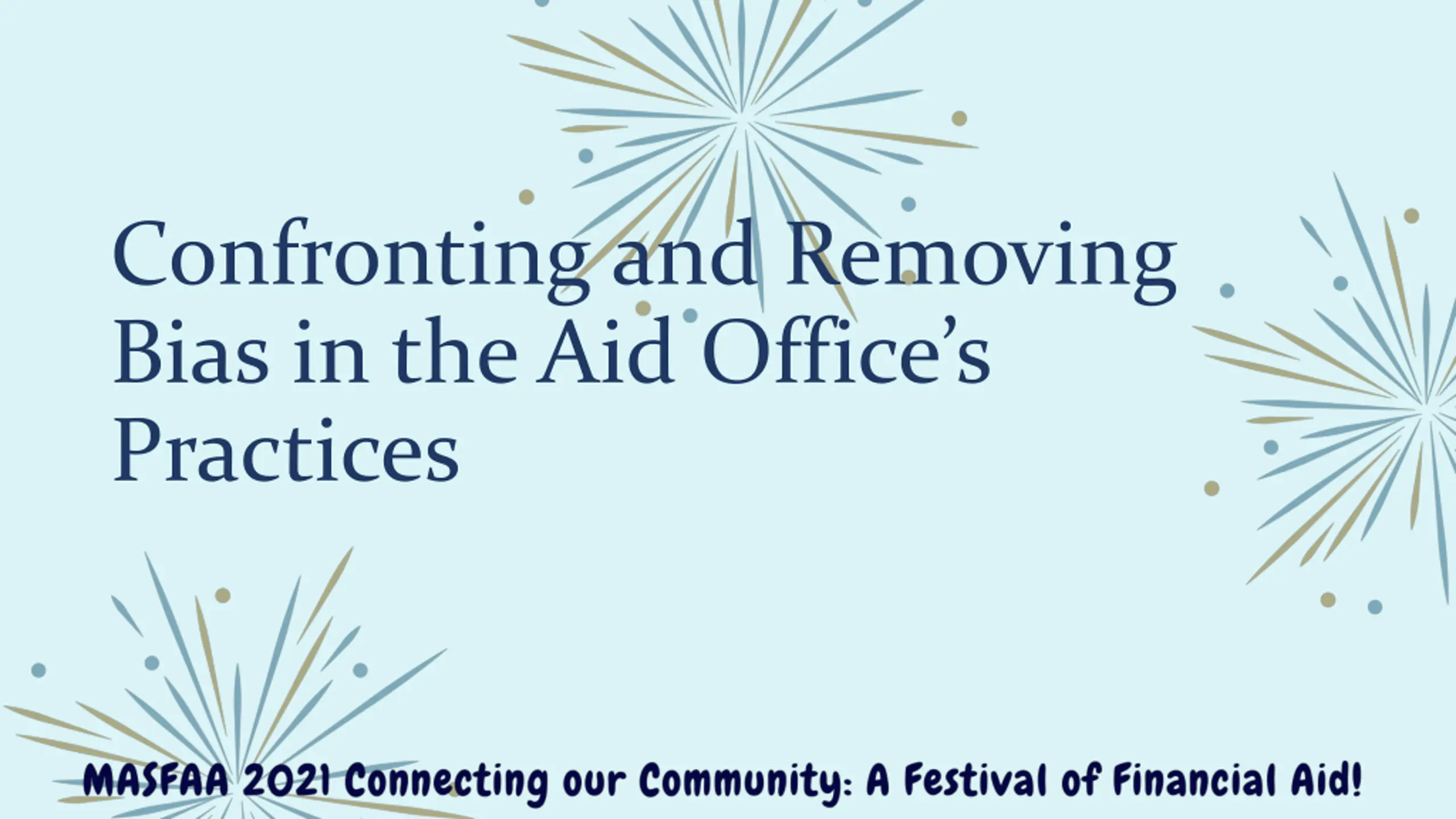 Confronting and Removing Bias in the Aid Office's Practices

MASFAA 2021 Connecting our Community: A Festival of Financial Aid!